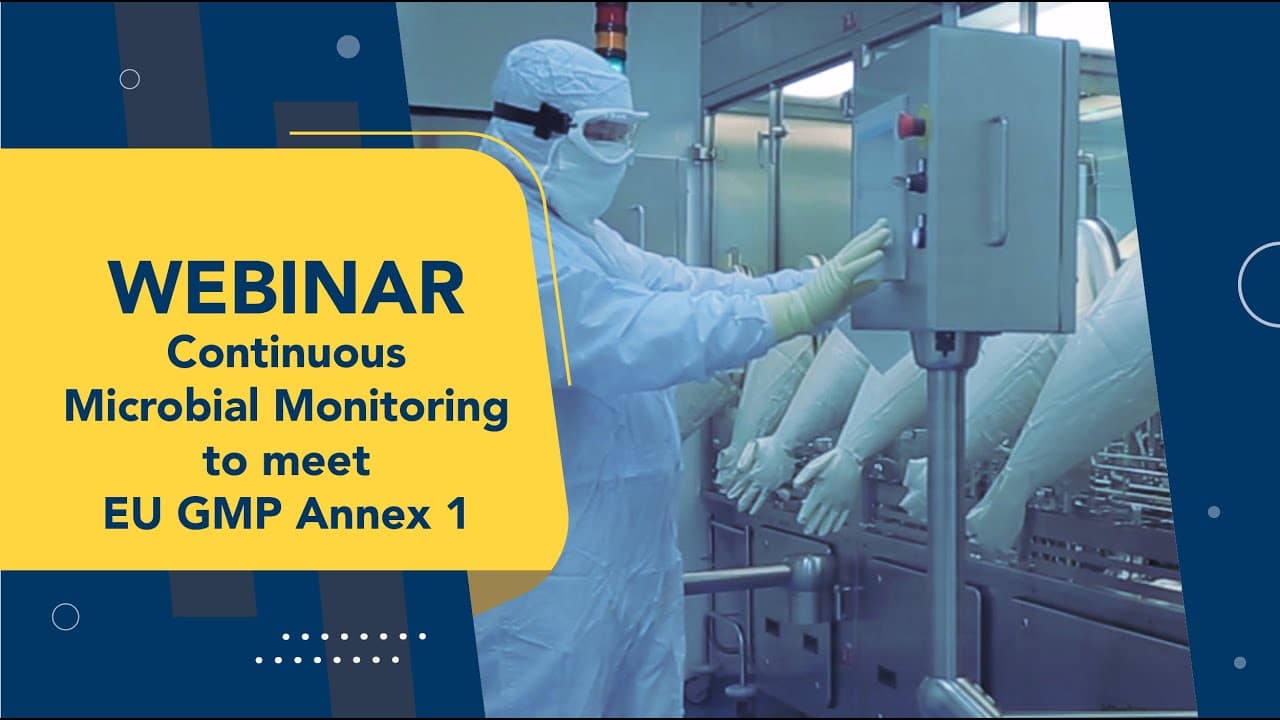 WEBINAR
Continuous Microbial Monitoring to meet EU GMP Annex 1